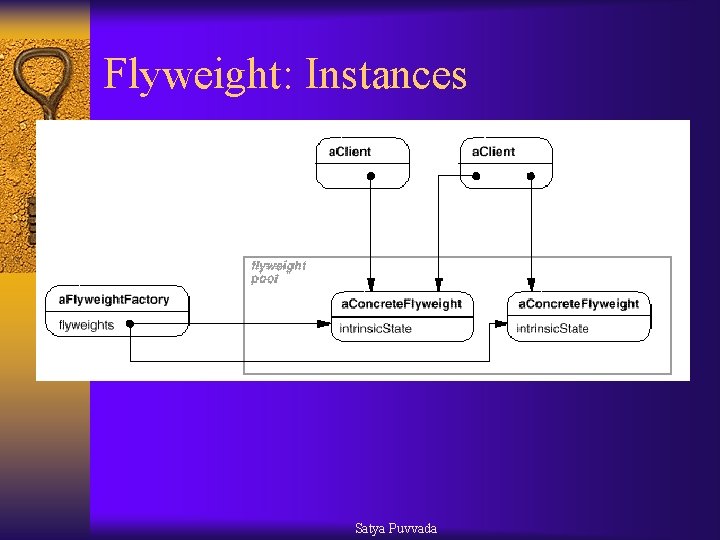 Flyweight: Instances

aClient

aClient

flyweight pool

aFlyweightFactory

flyweights

aConcreteFlyweight

intrinsicState

aConcreteFlyweight

intrinsicState

Satya Puvvada